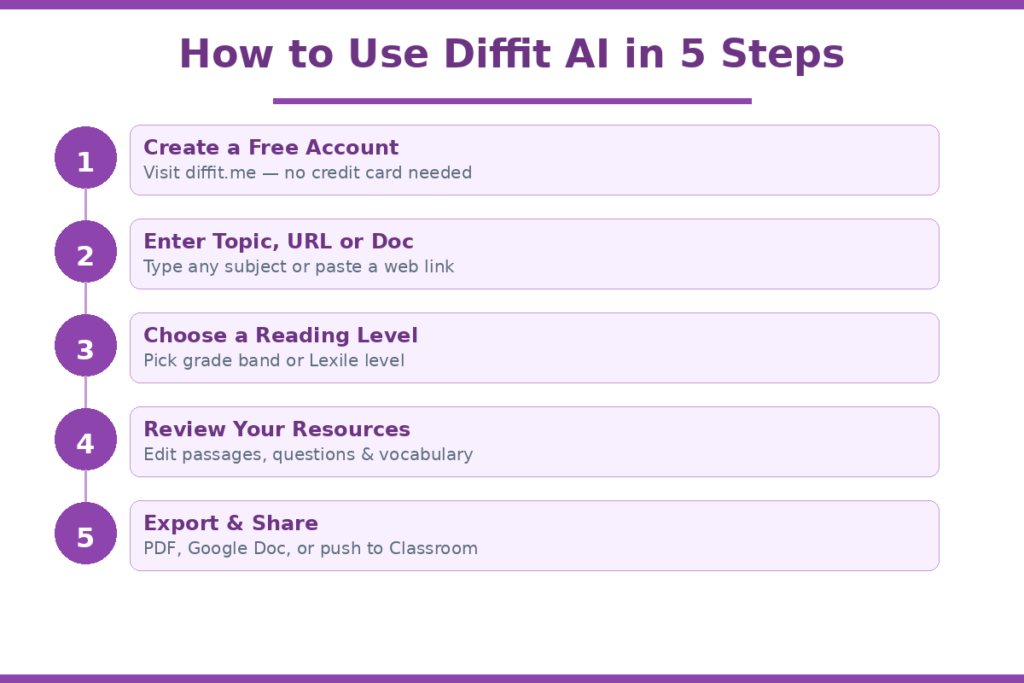 How to Use Diffit AI in 5 Steps

1
Create a Free Account
Visit diffit.me — no credit card needed

2
Enter Topic, URL or Doc
Type any subject or paste a web link

3
Choose a Reading Level
Pick grade band or Lexile level

4
Review Your Resources
Edit passages, questions & vocabulary

5
Export & Share
PDF, Google Doc, or push to Classroom